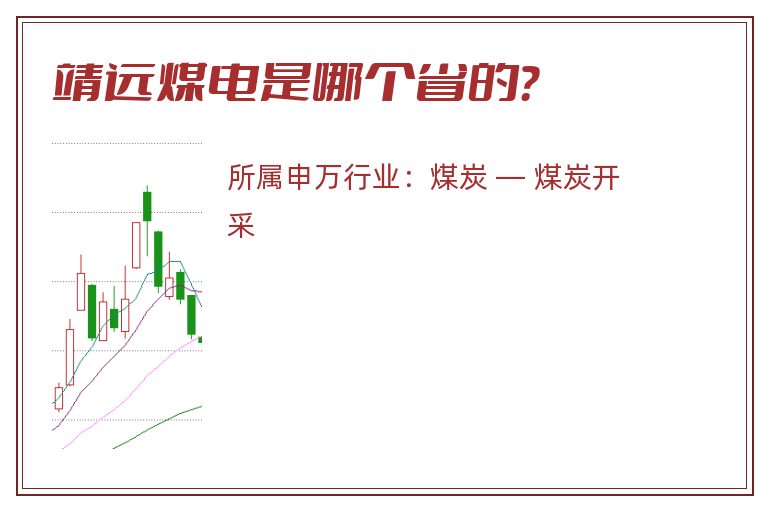 靖远煤电是哪个省的?

所属申万行业：煤炭 — 煤炭开采